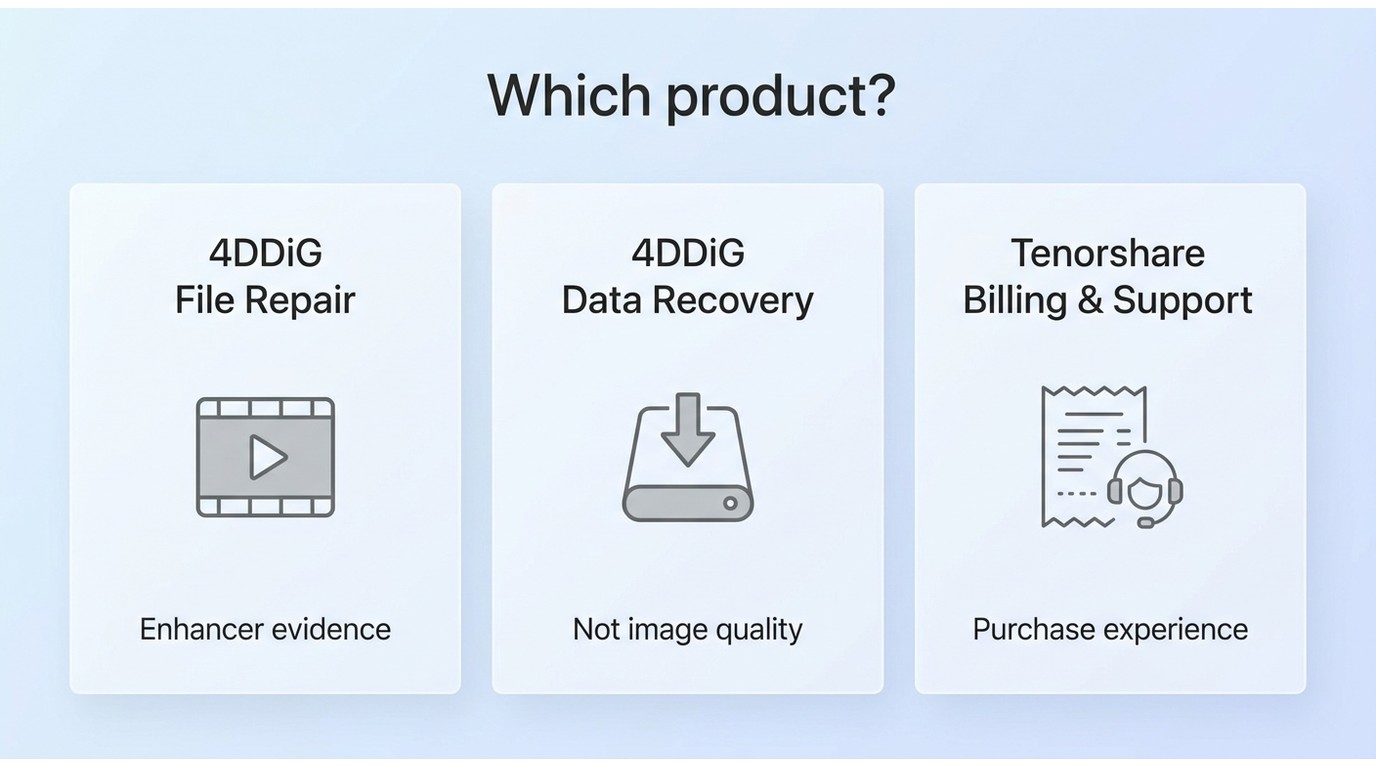 Which product?

4DDiG
File Repair

Enhancer evidence

4DDiG
Data Recovery

Not image quality

Tenorshare
Billing & Support

Purchase experience